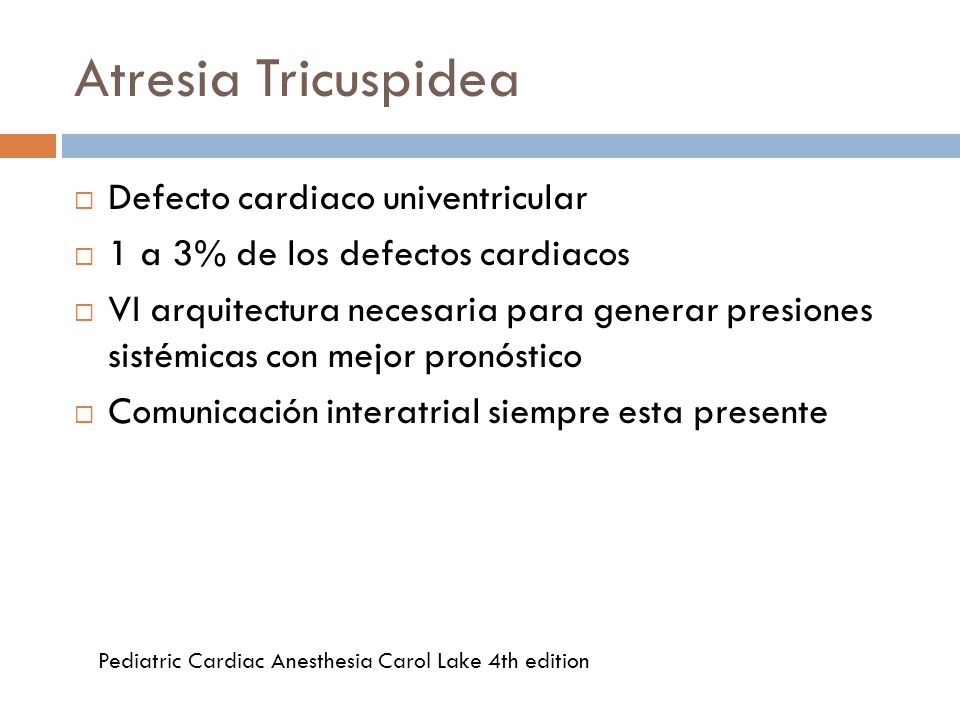 Atresia Tricuspidea

□ Defecto cardiaco univentricular
□ 1 a 3% de los defectos cardiacos
□ VI arquitectura necesaria para generar presiones sistémicas con mejor pronóstico
□ Comunicación interatrial siempre esta presente

Pediatric Cardiac Anesthesia Carol Lake 4th edition